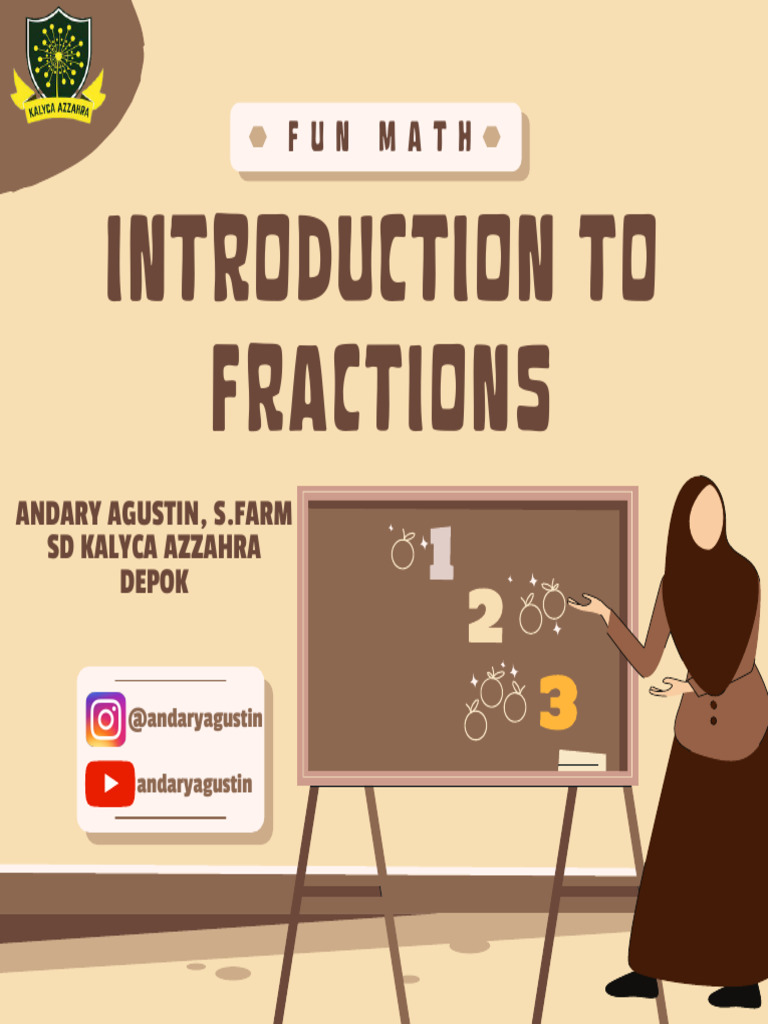 KALYCA AZZAHRA

FUN MATH

INTRODUCTION TO FRACTIONS

ANDARY AGUSTIN, S.FARM
SD KALYCA AZZAHRA
DEPOK

1
2
3

@andaryagustin
andaryagustin